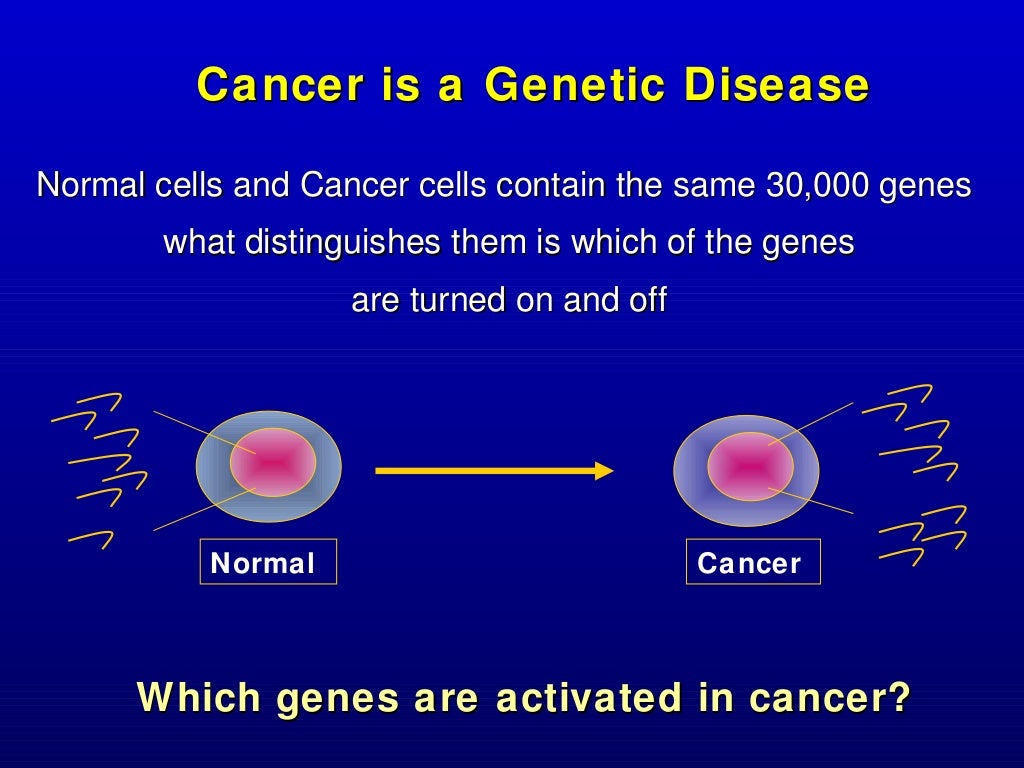 Cancer is a Genetic Disease

Normal cells and Cancer cells contain the same 30,000 genes what distinguishes them is which of the genes are turned on and off

Normal

Cancer

Which genes are activated in cancer?